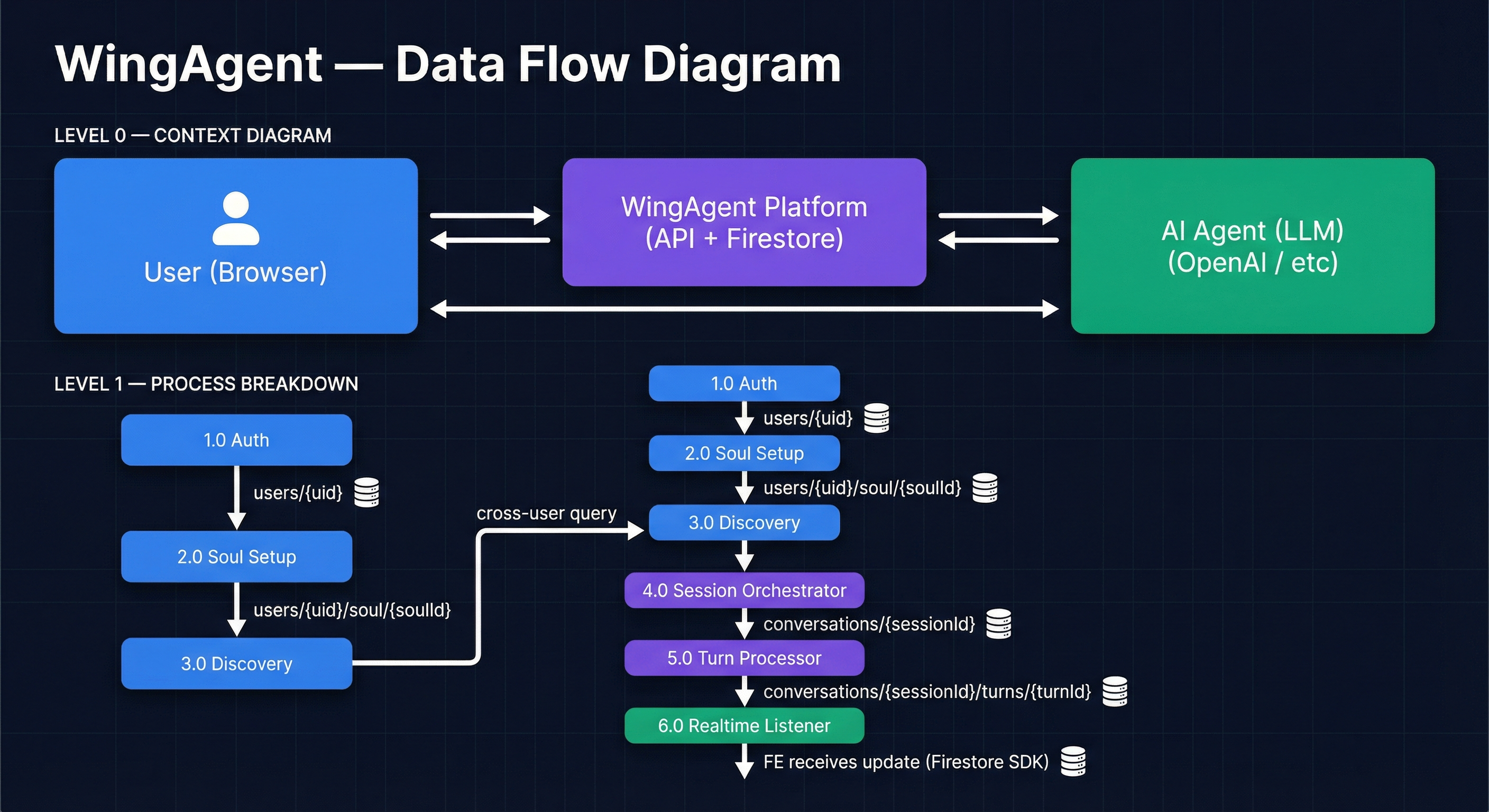 WingAgent — Data Flow Diagram

LEVEL 0 — CONTEXT DIAGRAM

User (Browser)

WingAgent Platform (API + Firestore)

AI Agent (LLM) (OpenAI / etc)

LEVEL 1 — PROCESS BREAKDOWN

1.0 Auth

users/{uid}

2.0 Soul Setup

users/{uid}/soul/{soulId}

3.0 Discovery

cross-user query

1.0 Auth

users/{uid}

2.0 Soul Setup

users/{uid}/soul/{soulId}

3.0 Discovery

4.0 Session Orchestrator

conversations/{sessionId}

5.0 Turn Processor

conversations/{sessionId}/turns/{turnId}

6.0 Realtime Listener

FE receives update (Firestore SDK)